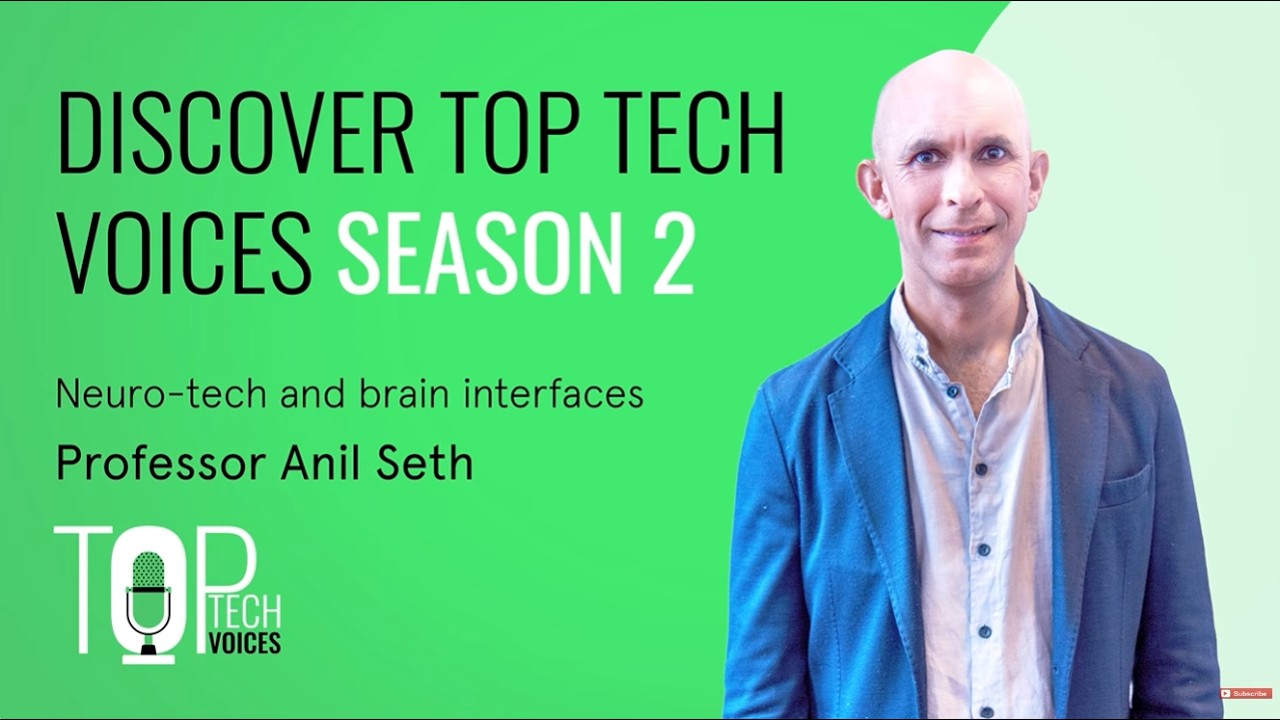 DISCOVER TOP TECH VOICES SEASON 2

Neuro-tech and brain interfaces

Professor Anil Seth

TOP TECH VOICES

Subscribe